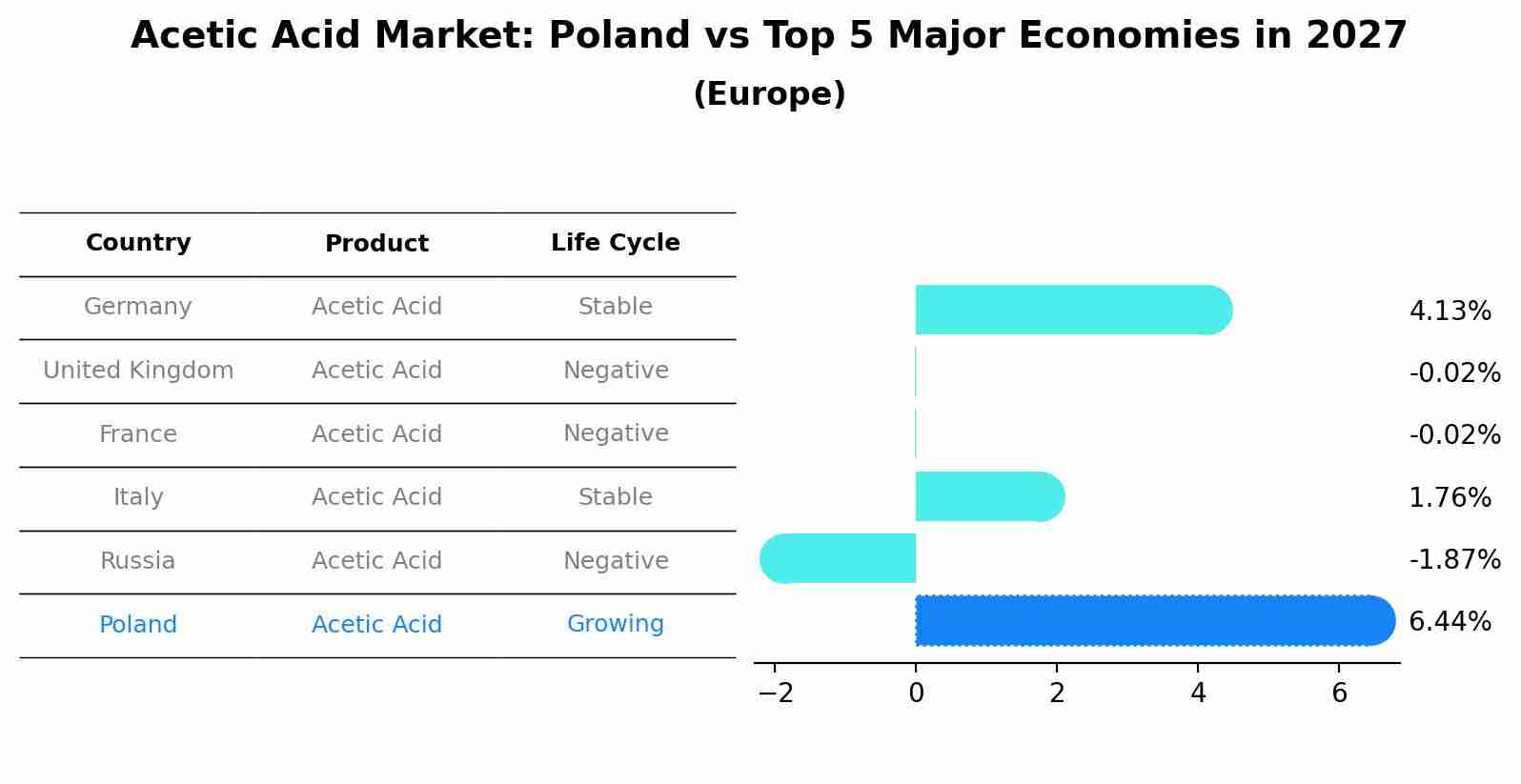 Acetic Acid Market: Poland vs Top 5 Major Economies in 2027
(Europe)

| Country | Product | Life Cycle |
|---|---|---|
| Germany | Acetic Acid | Stable |
| United Kingdom | Acetic Acid | Negative |
| France | Acetic Acid | Negative |
| Italy | Acetic Acid | Stable |
| Russia | Acetic Acid | Negative |
| Poland | Acetic Acid | Growing |

4.13%
-0.02%
-0.02%
1.76%
-1.87%
6.44%

−2 0 2 4 6